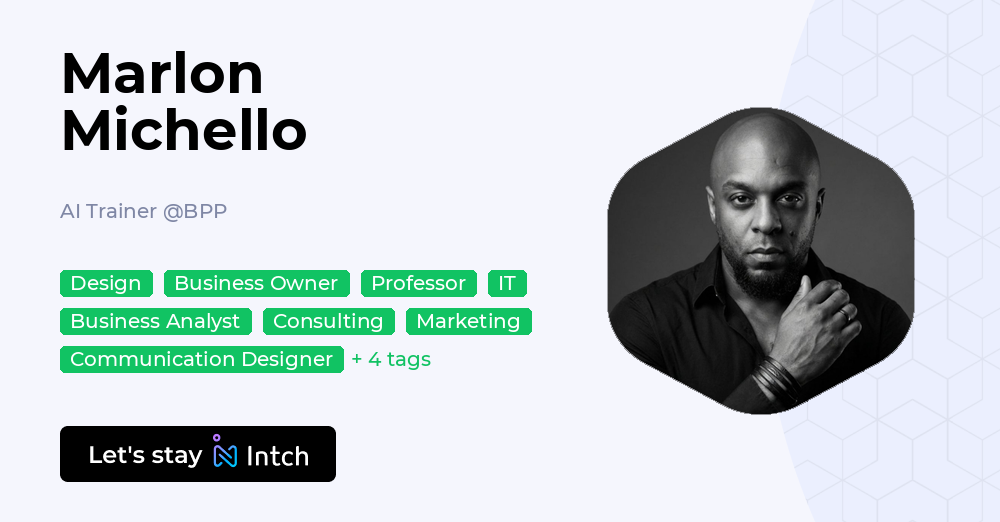 Marlon Michello

AI Trainer @BPP

Design Business Owner Professor IT Business Analyst Consulting Marketing Communication Designer + 4 tags

Let's stay Intch